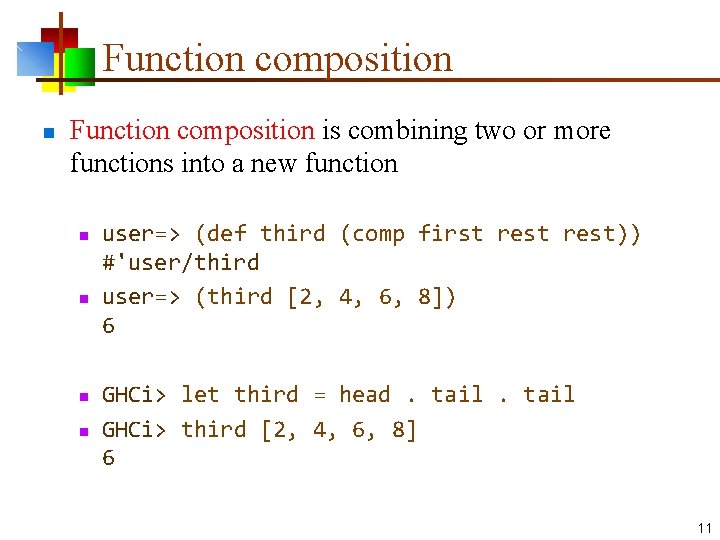 Function composition

Function composition is combining two or more functions into a new function

user=> (def third (comp first rest rest))
#'user/third

user=> (third [2, 4, 6, 8])
6

GHCi> let third = head . tail . tail

GHCi> third [2, 4, 6, 8]
6

11